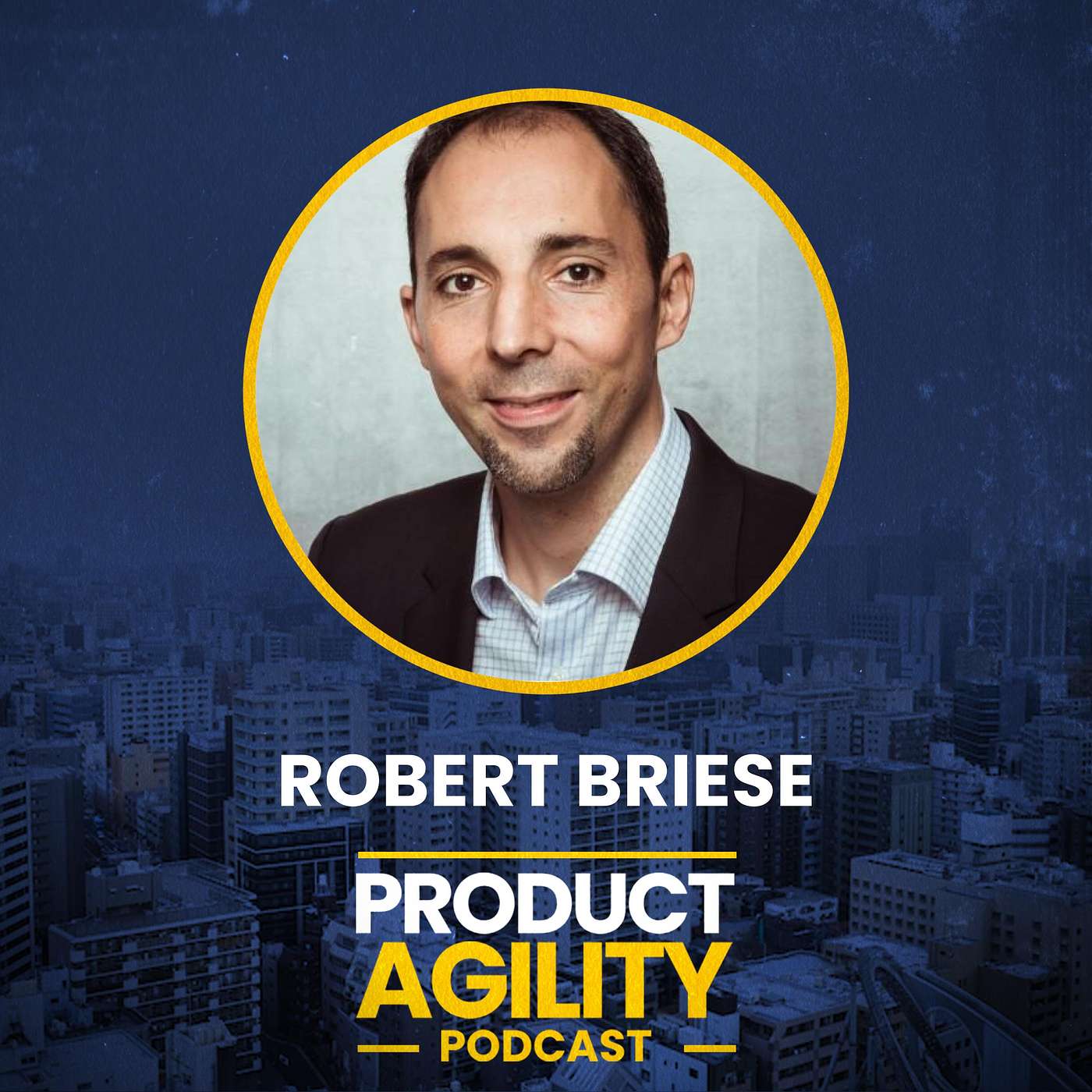 ROBERT BRIESE

PRODUCT
AGILITY
PODCAST